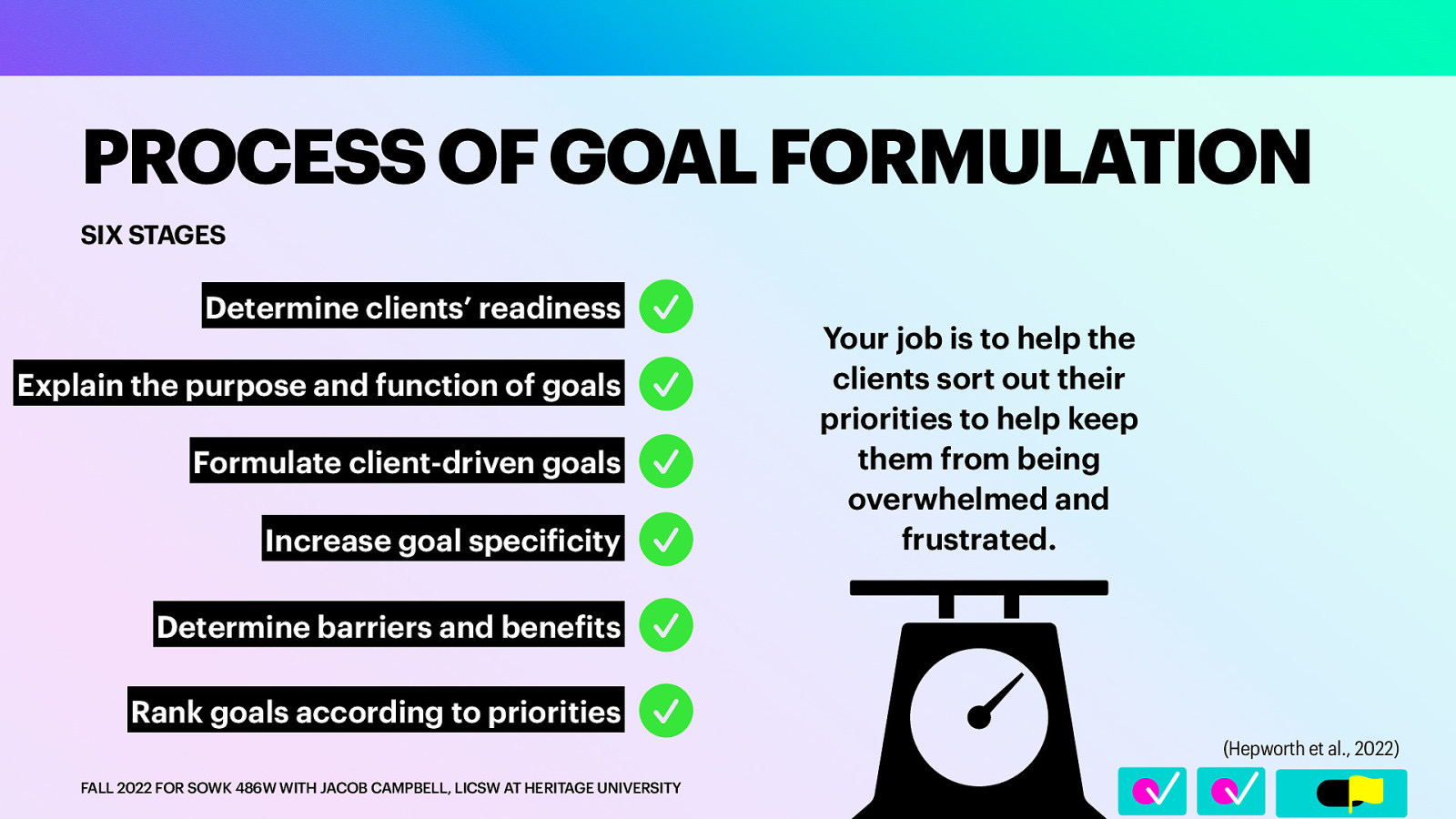 PROCESS OF GOAL FORMULATION

SIX STAGES

Determine clients' readiness

Explain the purpose and function of goals

Formulate client-driven goals

Increase goal specificity

Determine barriers and benefits

Rank goals according to priorities

Your job is to help the clients sort out their priorities to help keep them from being overwhelmed and frustrated.

(Hepworth et al., 2022)

FALL 2022 FOR SOWK 486W WITH JACOB CAMPBELL, LICSW AT HERITAGE UNIVERSITY